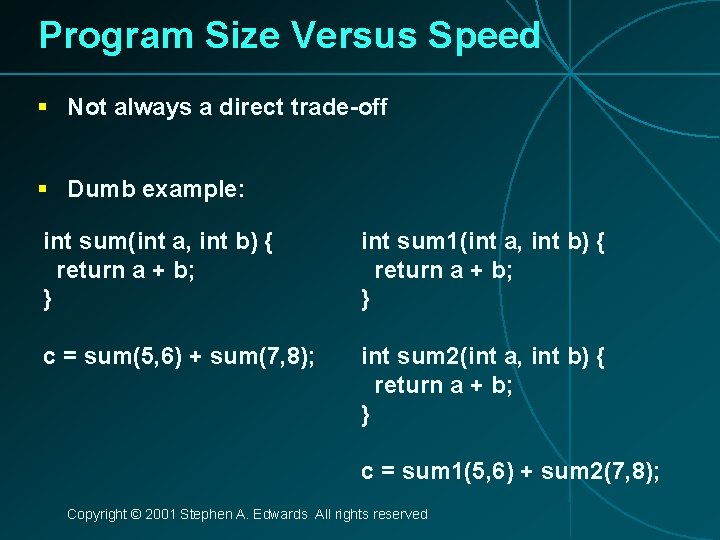 Program Size Versus Speed

▪ Not always a direct trade-off

▪ Dumb example:

int sum(int a, int b) {
  return a + b;
}

c = sum(5,6) + sum(7,8);

int sum1(int a, int b) {
  return a + b;
}

int sum2(int a, int b) {
  return a + b;
}

c = sum1(5,6) + sum2(7,8);

Copyright © 2001 Stephen A. Edwards All rights reserved